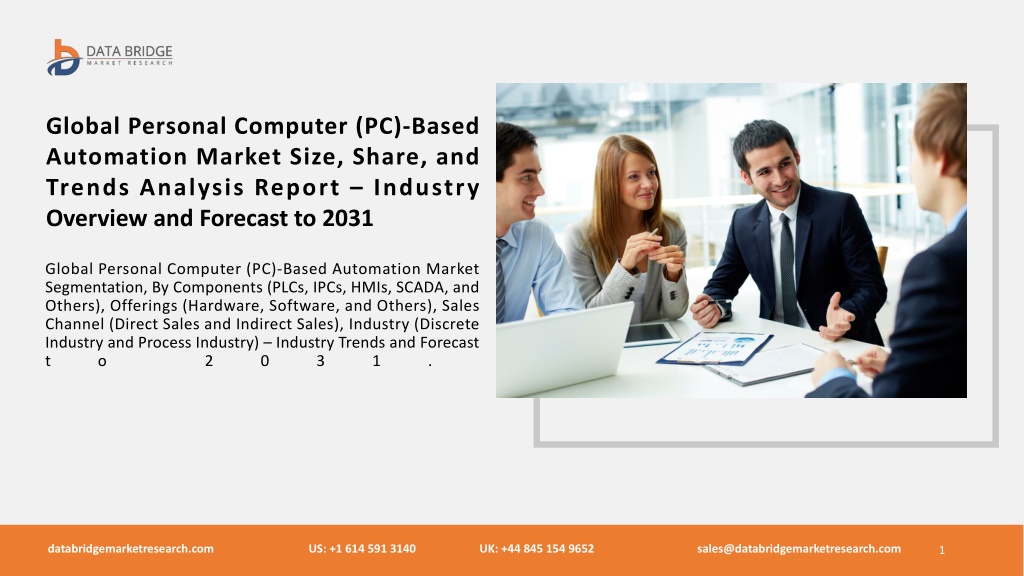 DATA BRIDGE
MARKET RESEARCH

Global Personal Computer (PC)-Based Automation Market Size, Share, and Trends Analysis Report – Industry Overview and Forecast to 2031

Global Personal Computer (PC)-Based Automation Market Segmentation, By Components (PLCs, IPCs, HMIs, SCADA, and Others), Offerings (Hardware, Software, and Others), Sales Channel (Direct Sales and Indirect Sales), Industry (Discrete Industry and Process Industry) – Industry Trends and Forecast to 2031.

databridgemarketresearch.com US: +1 614 591 3140 UK: +44 845 154 9652 sales@databridgemarketresearch.com 1